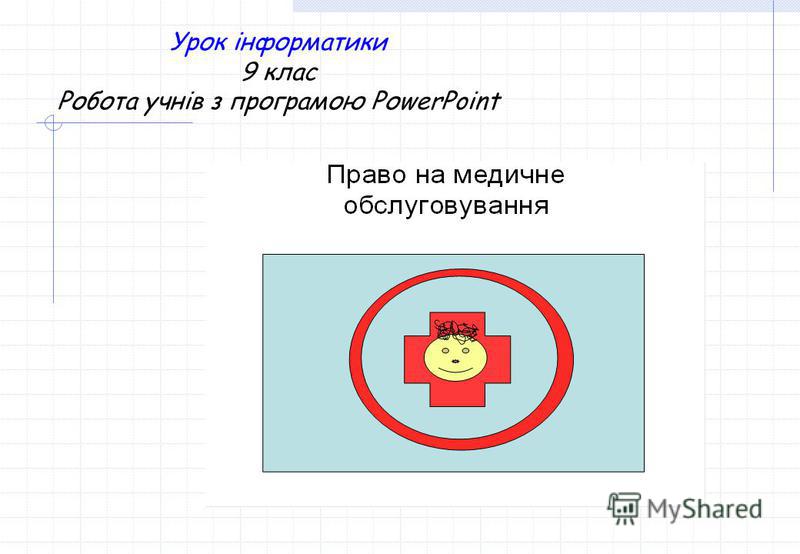 Урок інформатики
9 клас
Робота учнів з програмою PowerPoint

Право на медичне обслуговування

MyShared